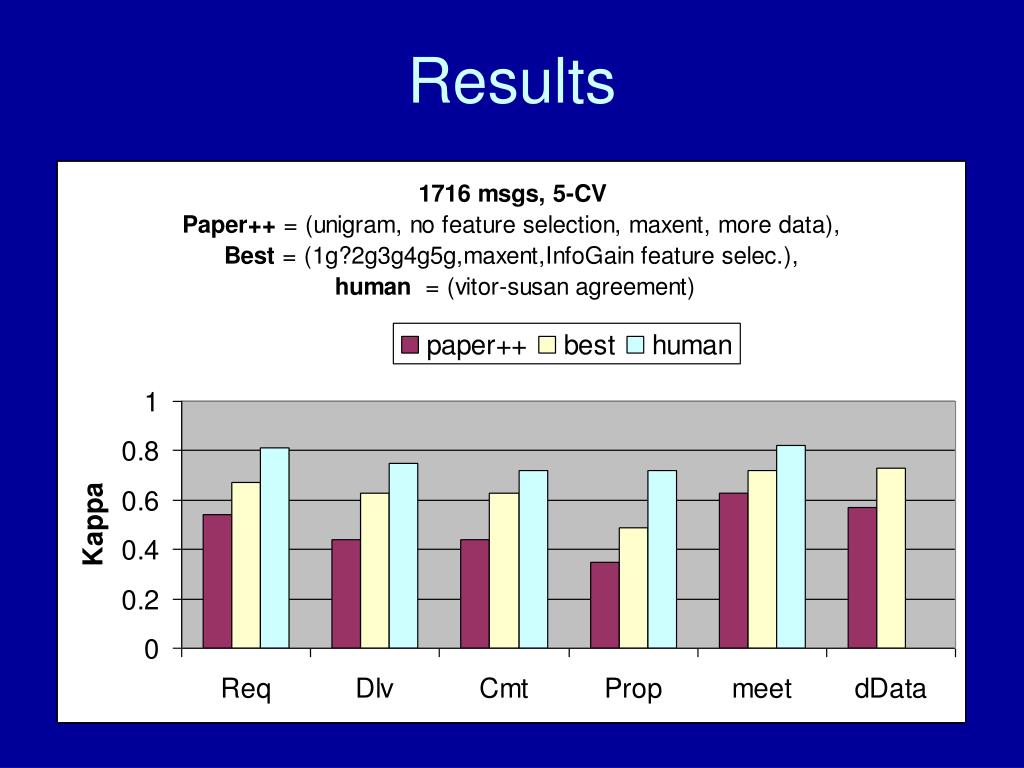 Results

1716 msgs, 5-CV
Paper++ = (unigram, no feature selection, maxent, more data),
Best = (1g?2g3g4g5g,maxent,InfoGain feature selec.),
human = (vitor-susan agreement)

paper++ best human

Kappa

1
0.8
0.6
0.4
0.2
0

Req Dlv Cmt Prop meet dData